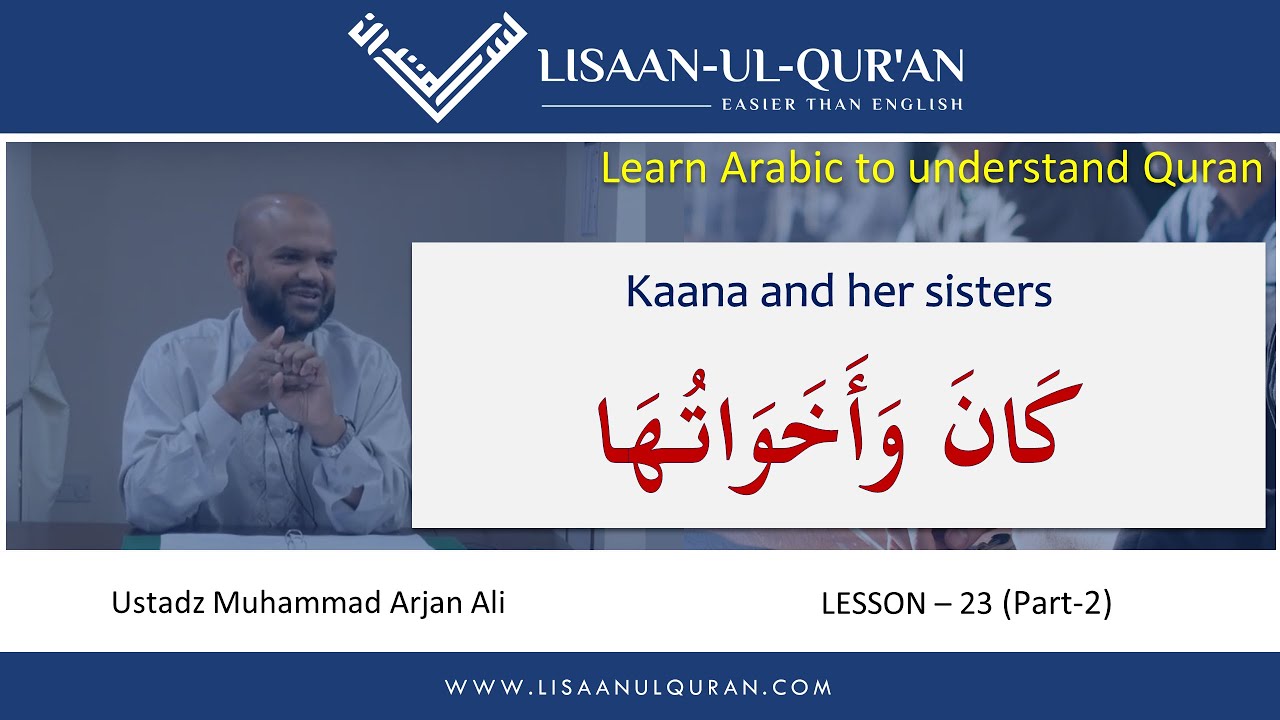 LISAAN-UL-QUR'AN
EASIER THAN ENGLISH

Learn Arabic to understand Quran

Kaana and her sisters

كَانَ وَأَخَوَاتُهَا

Ustadz Muhammad Arjan Ali

LESSON – 23 (Part-2)

WWW.LISAANULQURAN.COM